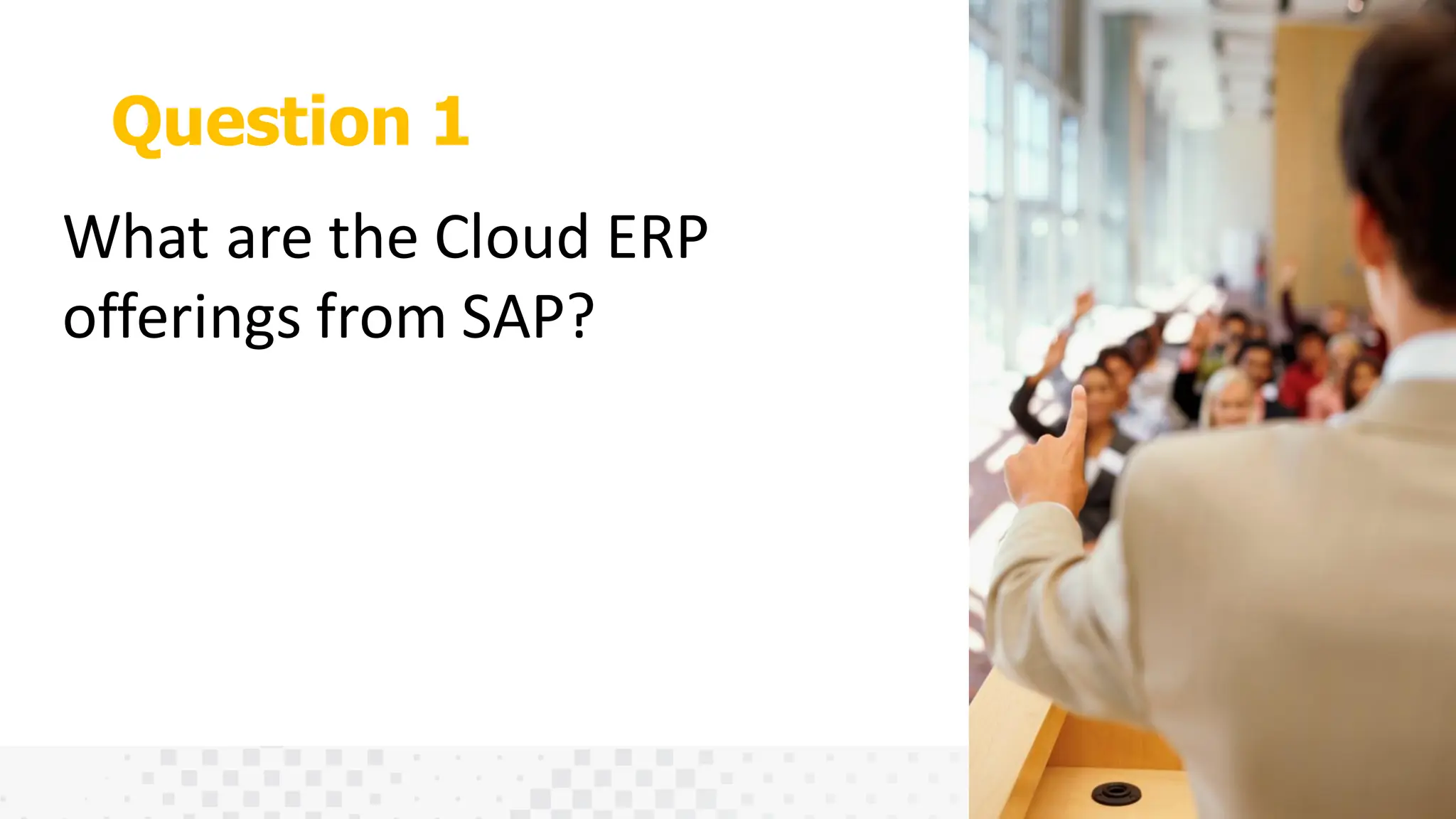 Question 1

What are the Cloud ERP offerings from SAP?